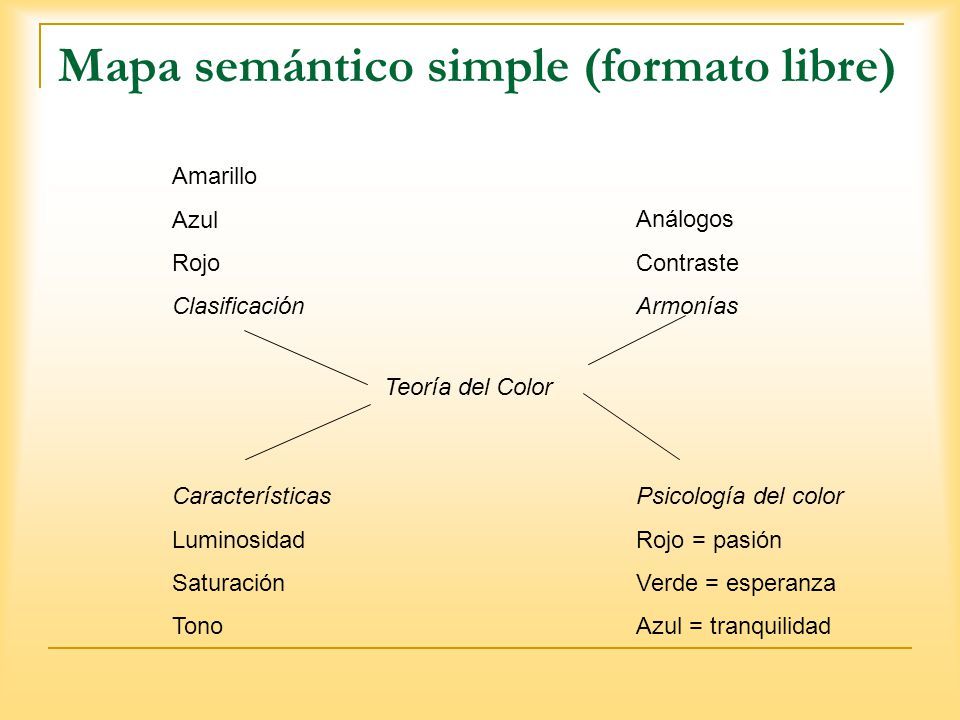 Mapa semántico simple (formato libre)

Amarillo
Azul
Rojo
Clasificación

Análogos
Contraste
Armonías

Teoría del Color

Características
Luminosidad
Saturación
Tono

Psicología del color
Rojo = pasión
Verde = esperanza
Azul = tranquilidad